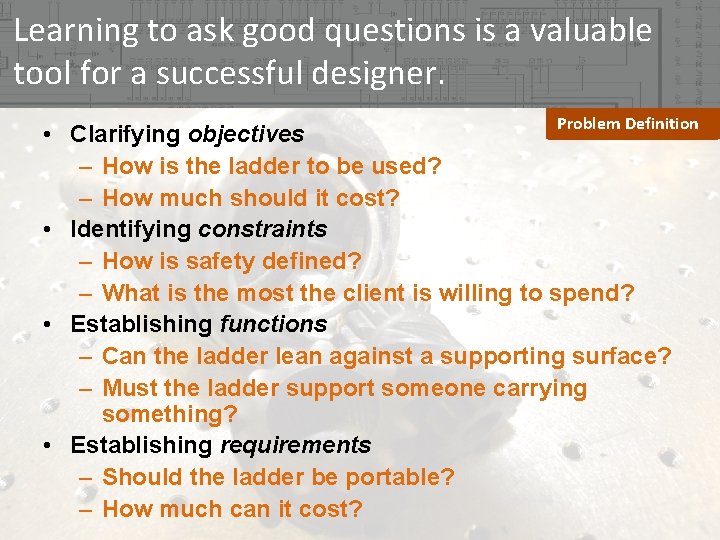 Learning to ask good questions is a valuable tool for a successful designer.

Problem Definition

• Clarifying objectives
– How is the ladder to be used?
– How much should it cost?
• Identifying constraints
– How is safety defined?
– What is the most the client is willing to spend?
• Establishing functions
– Can the ladder lean against a supporting surface?
– Must the ladder support someone carrying something?
• Establishing requirements
– Should the ladder be portable?
– How much can it cost?